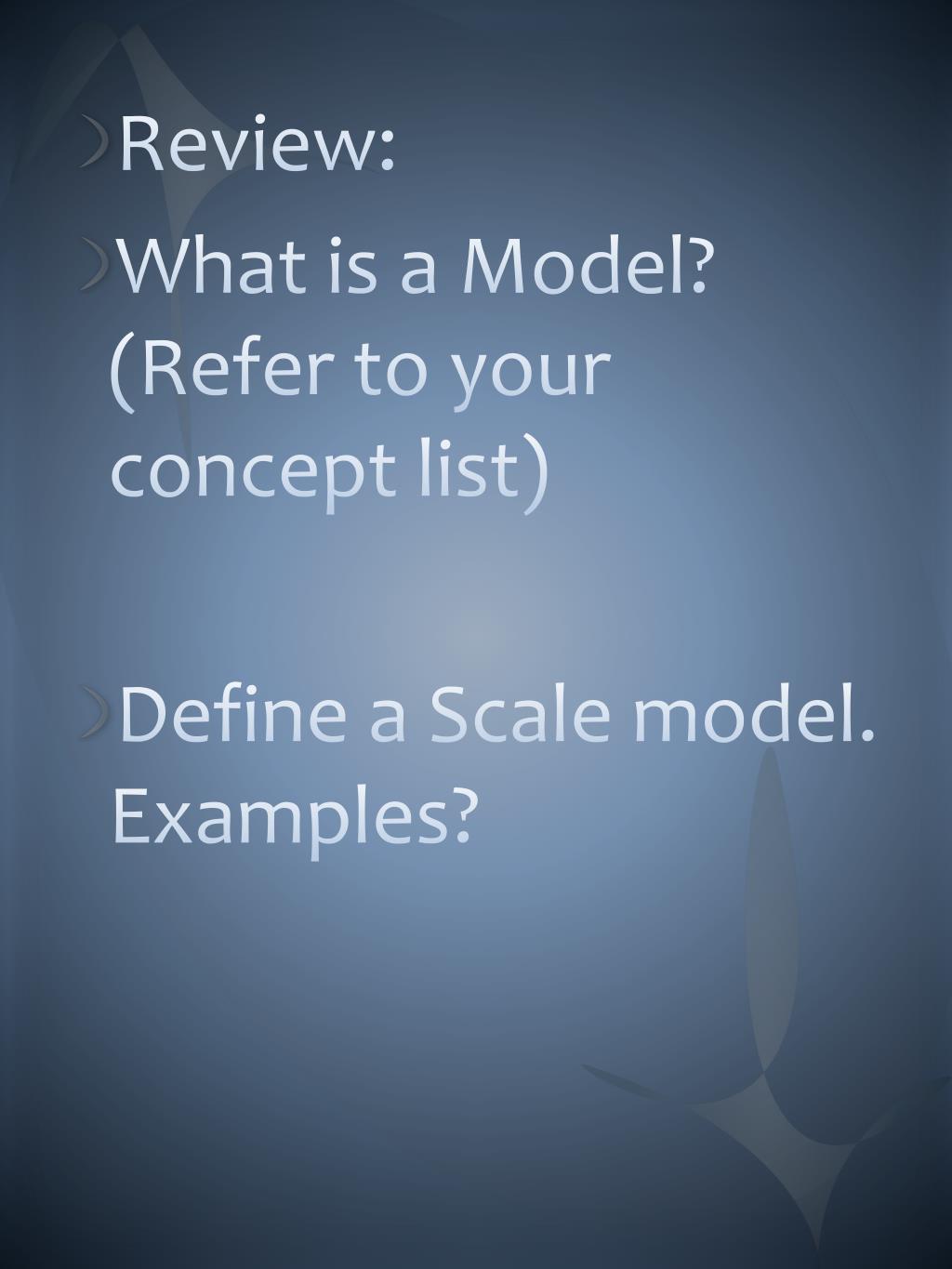 Review:

What is a Model? (Refer to your concept list)

Define a Scale model. Examples?